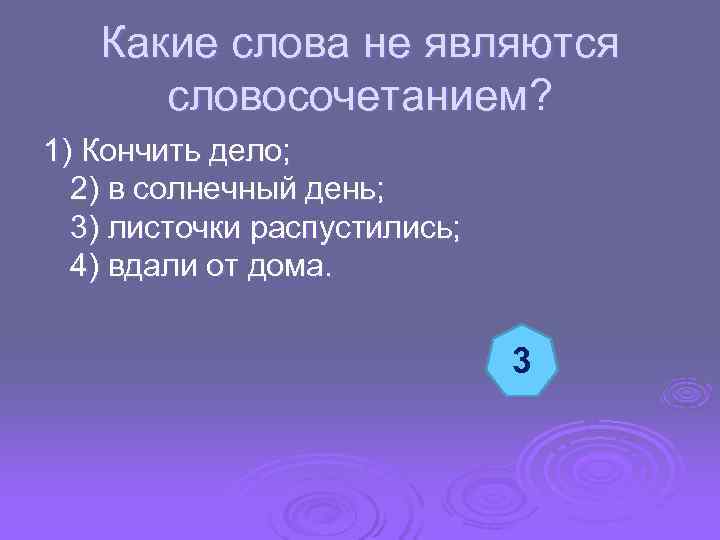 Какие слова не являются словосочетанием?

1) Кончить дело;
2) в солнечный день;
3) листочки распустились;
4) вдали от дома.

3